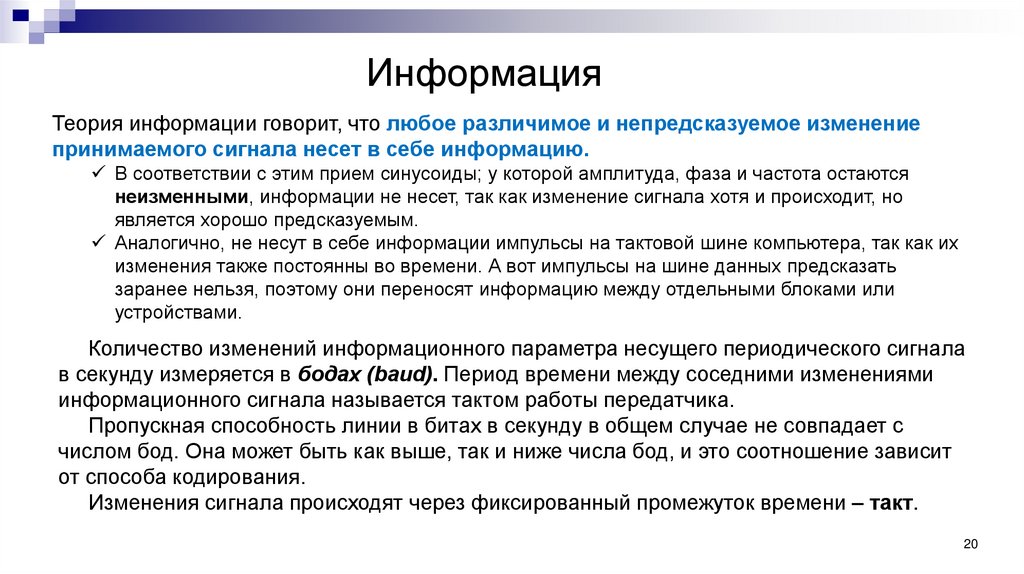 Информация

Теория информации говорит, что любое различимое и непредсказуемое изменение принимаемого сигнала несет в себе информацию.

✓ В соответствии с этим прием синусоиды; у которой амплитуда, фаза и частота остаются неизменными, информации не несет, так как изменение сигнала хотя и происходит, но является хорошо предсказуемым.

✓ Аналогично, не несут в себе информации импульсы на тактовой шине компьютера, так как их изменения также постоянны во времени. А вот импульсы на шине данных предсказать заранее нельзя, поэтому они переносят информацию между отдельными блоками или устройствами.

Количество изменений информационного параметра несущего периодического сигнала в секунду измеряется в бодах (baud). Период времени между соседними изменениями информационного сигнала называется тактом работы передатчика.

Пропускная способность линии в битах в секунду в общем случае не совпадает с числом бод. Она может быть как выше, так и ниже числа бод, и это соотношение зависит от способа кодирования.

Изменения сигнала происходят через фиксированный промежуток времени – такт.

20